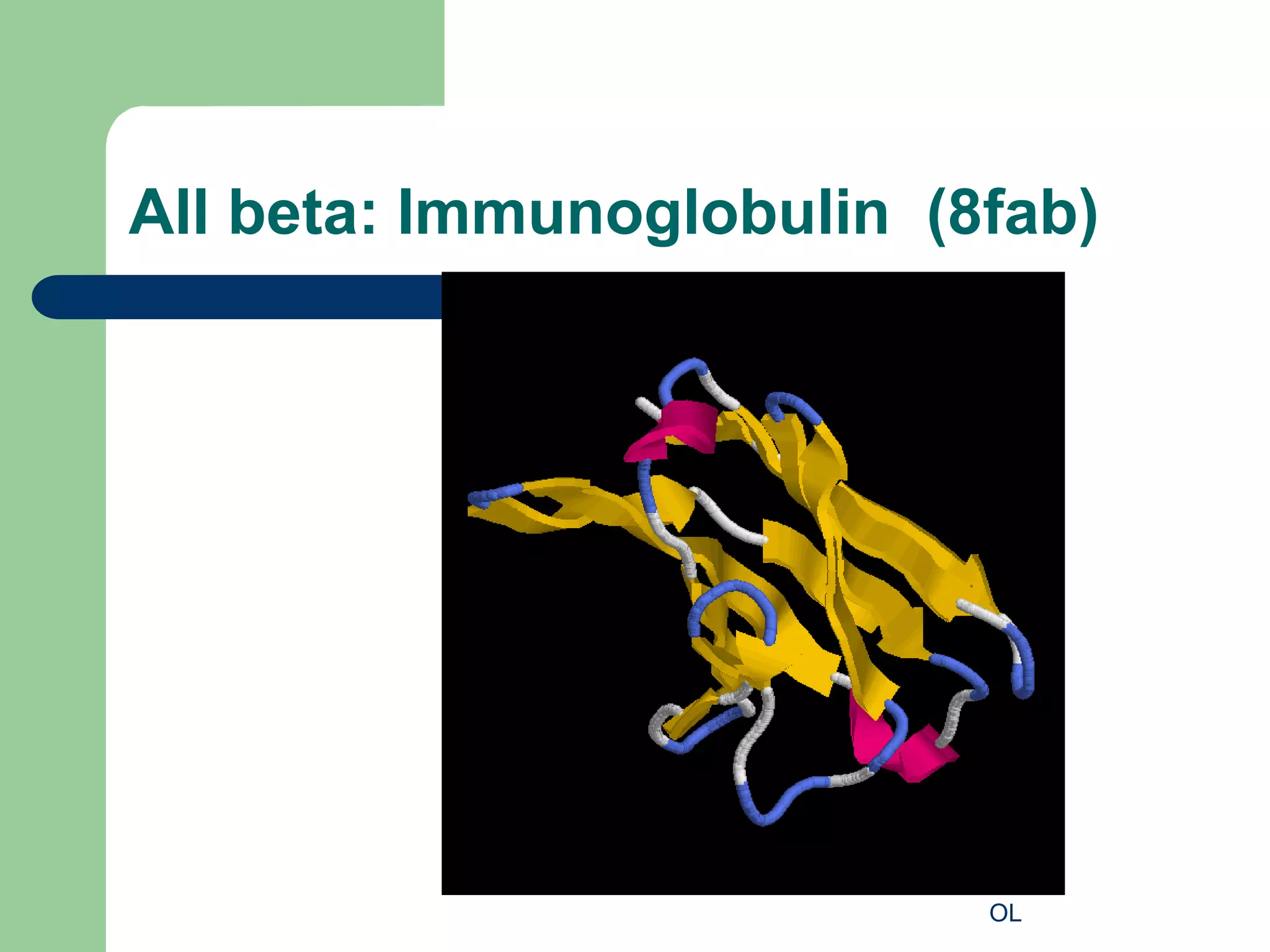 All beta: Immunoglobulin (8fab)

OL